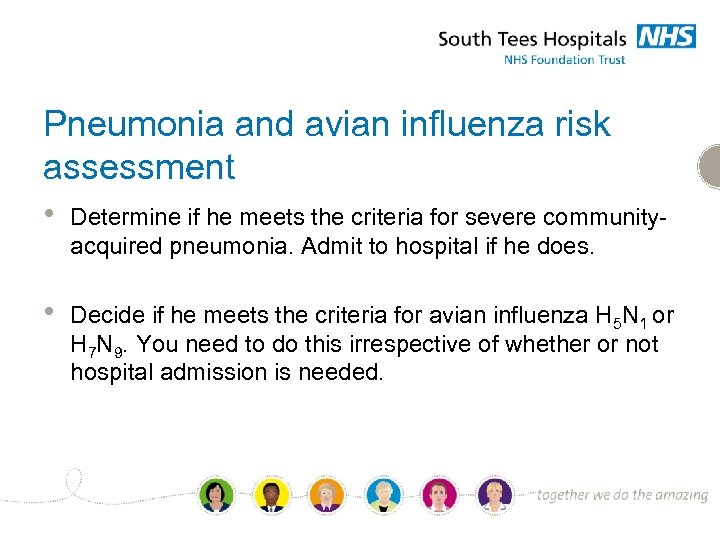 South Tees Hospitals NHS
NHS Foundation Trust

Pneumonia and avian influenza risk assessment

• Determine if he meets the criteria for severe community-acquired pneumonia. Admit to hospital if he does.

• Decide if he meets the criteria for avian influenza $H_5N_1$ or $H_7N_9$. You need to do this irrespective of whether or not hospital admission is needed.

together we do the amazing